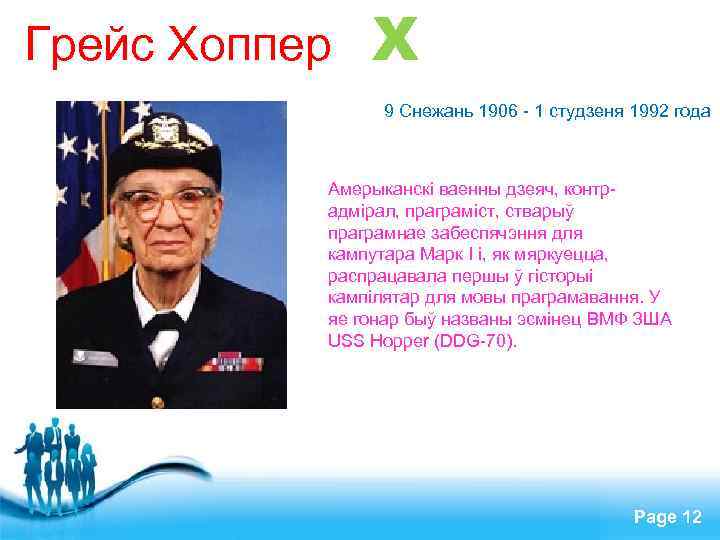 Грейс Хоппер X

9 Снежань 1906 - 1 студзеня 1992 года

Амерыканскі ваенны дзеяч, контр-адмірал, праграміст, стварыў праграмнае забеспячэння для кампутара Марк I і, як мяркуецца, распрацавала першы ў гісторыі кампілятар для мовы праграмавання. У яе гонар быў названы эсмінец ВМФ ЗША USS Hopper (DDG-70).

Page 12